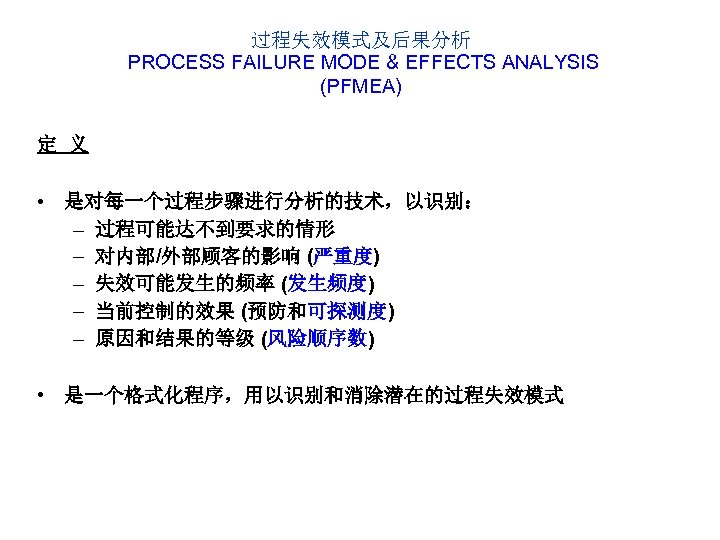 过程失效模式及后果分析
PROCESS FAILURE MODE & EFFECTS ANALYSIS
(PFMEA)

定 义

• 是对每一个过程步骤进行分析的技术，以识别：
– 过程可能达不到要求的情形
– 对内部/外部顾客的影响 (严重度)
– 失效可能发生的频率 (发生频度)
– 当前控制的效果 (预防和可探测度)
– 原因和结果的等级 (风险顺序数)

• 是一个格式化程序，用以识别和消除潜在的过程失效模式